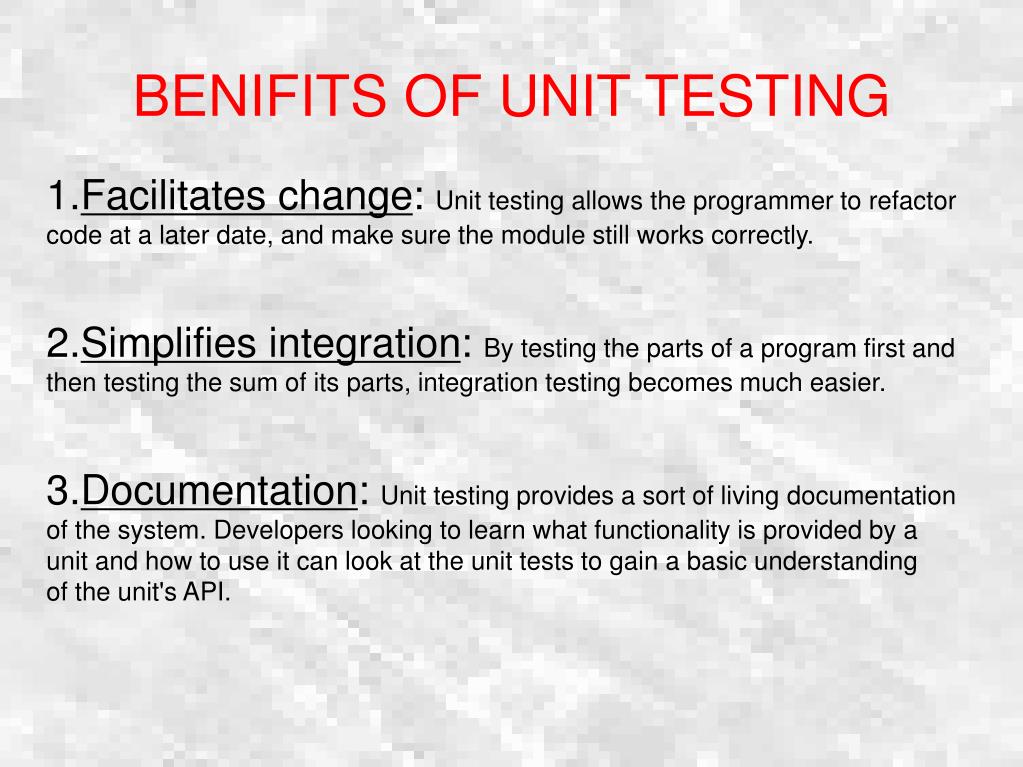 BENIFITS OF UNIT TESTING

1.Facilitates change: Unit testing allows the programmer to refactor code at a later date, and make sure the module still works correctly.

2.Simplifies integration: By testing the parts of a program first and then testing the sum of its parts, integration testing becomes much easier.

3.Documentation: Unit testing provides a sort of living documentation of the system. Developers looking to learn what functionality is provided by a unit and how to use it can look at the unit tests to gain a basic understanding of the unit's API.